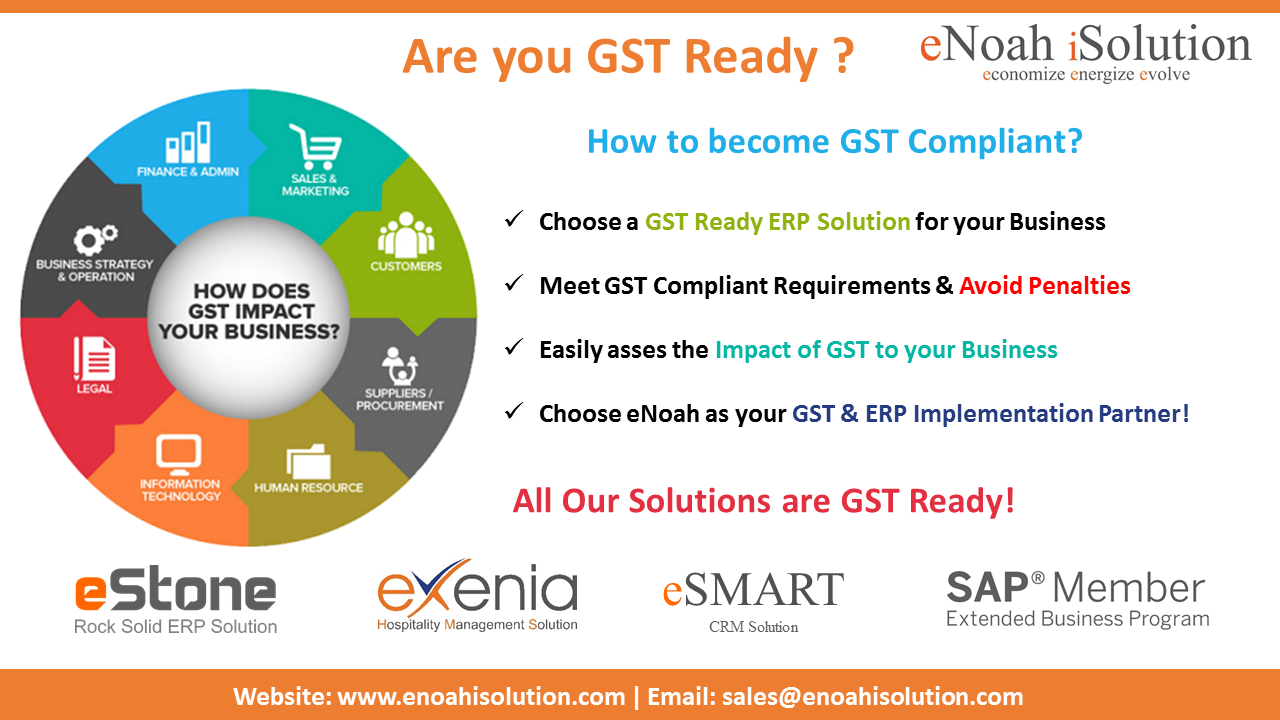 Are you GST Ready ?

eNoah iSolution
economize energize evolve

FINANCE & ADMIN
SALES & MARKETING
CUSTOMERS
SUPPLIERS / PROCUREMENT
HUMAN RESOURCE
INFORMATION TECHNOLOGY
LEGAL
BUSINESS STRATEGY & OPERATION
HOW DOES GST IMPACT YOUR BUSINESS?

How to become GST Compliant?

✓ Choose a GST Ready ERP Solution for your Business

✓ Meet GST Compliant Requirements & Avoid Penalties

✓ Easily asses the Impact of GST to your Business

✓ Choose eNoah as your GST & ERP Implementation Partner!

All Our Solutions are GST Ready!

eStone
Rock Solid ERP Solution

exenia
Hospitality Management Solution

eSMART
CRM Solution

SAP® Member
Extended Business Program

Website: www.enoahisolution.com | Email: sales@enoahisolution.com